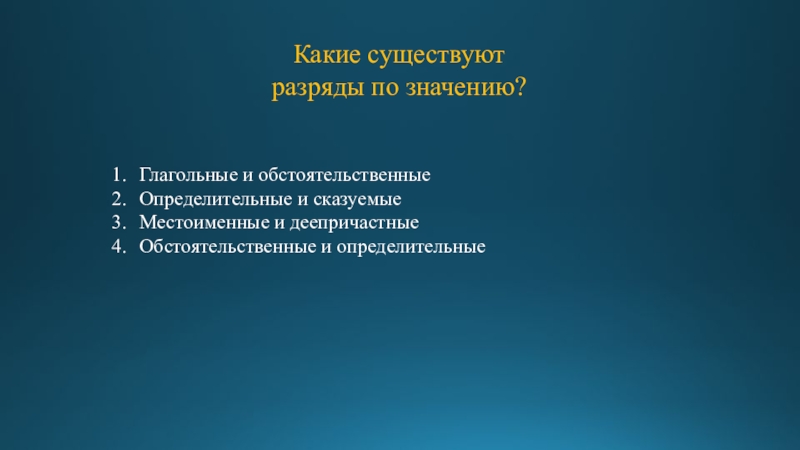 Какие существуют разряды по значению?

1. Глагольные и обстоятельственные
2. Определительные и сказуемые
3. Местоименные и деепричастные
4. Обстоятельственные и определительные